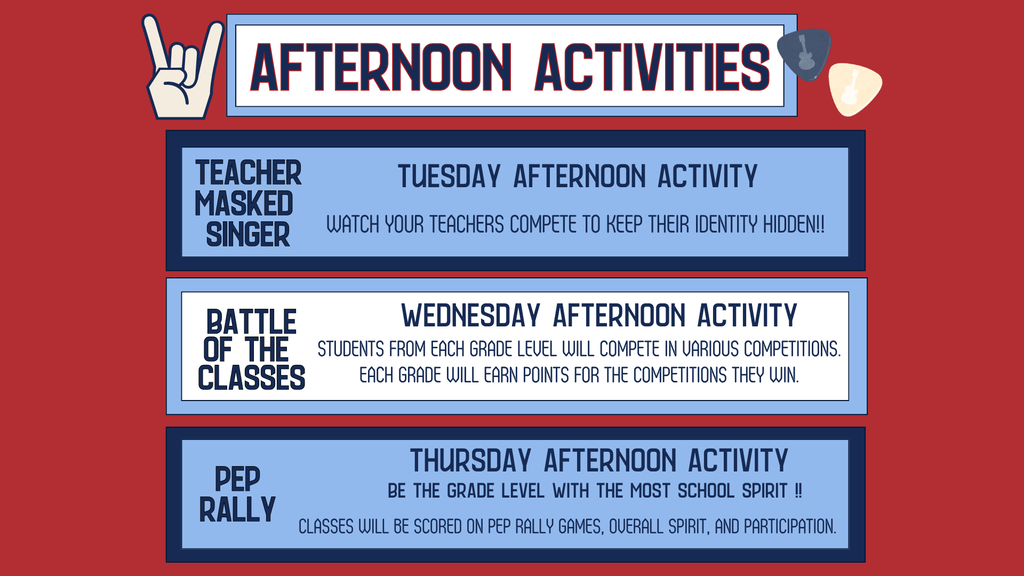 AFTERNOON ACTIVITIES

TEACHER MASKED SINGER

TUESDAY AFTERNOON ACTIVITY

WATCH YOUR TEACHERS COMPETE TO KEEP THEIR IDENTITY HIDDEN!!

BATTLE OF THE CLASSES

WEDNESDAY AFTERNOON ACTIVITY

STUDENTS FROM EACH GRADE LEVEL WILL COMPETE IN VARIOUS COMPETITIONS. EACH GRADE WILL EARN POINTS FOR THE COMPETITIONS THEY WIN.

PEP RALLY

THURSDAY AFTERNOON ACTIVITY

BE THE GRADE LEVEL WITH THE MOST SCHOOL SPIRIT !!

CLASSES WILL BE SCORED ON PEP RALLY GAMES, OVERALL SPIRIT, AND PARTICIPATION.